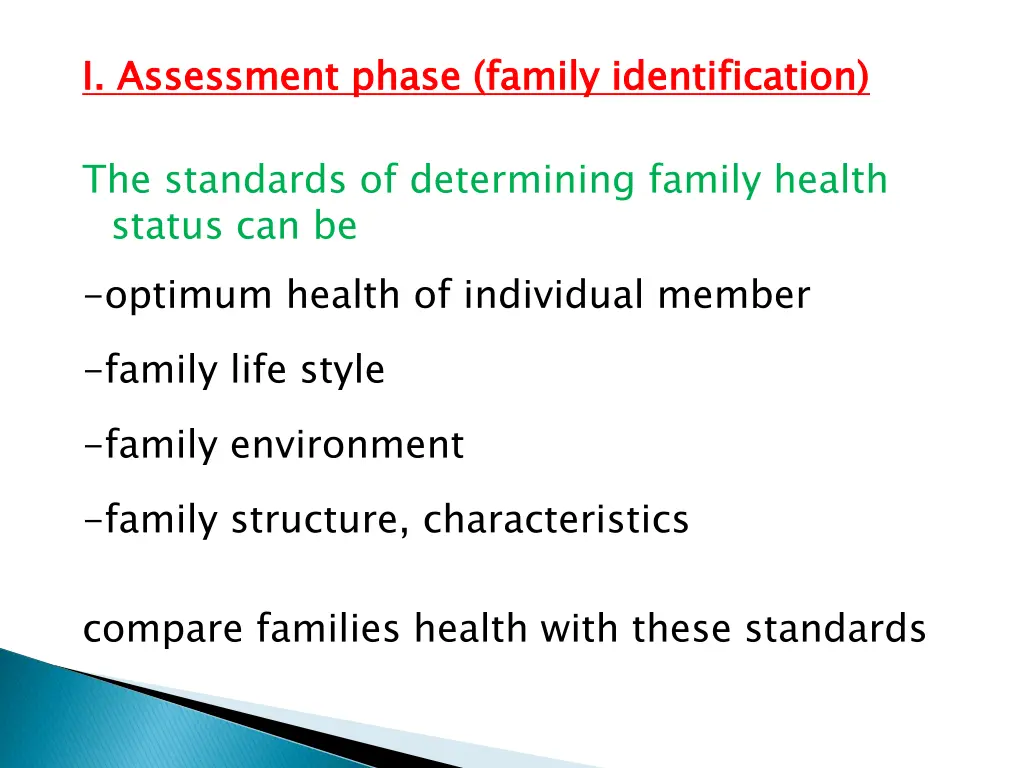 I. Assessment phase (family identification)

The standards of determining family health status can be

-optimum health of individual member

-family life style

-family environment

-family structure, characteristics

compare families health with these standards